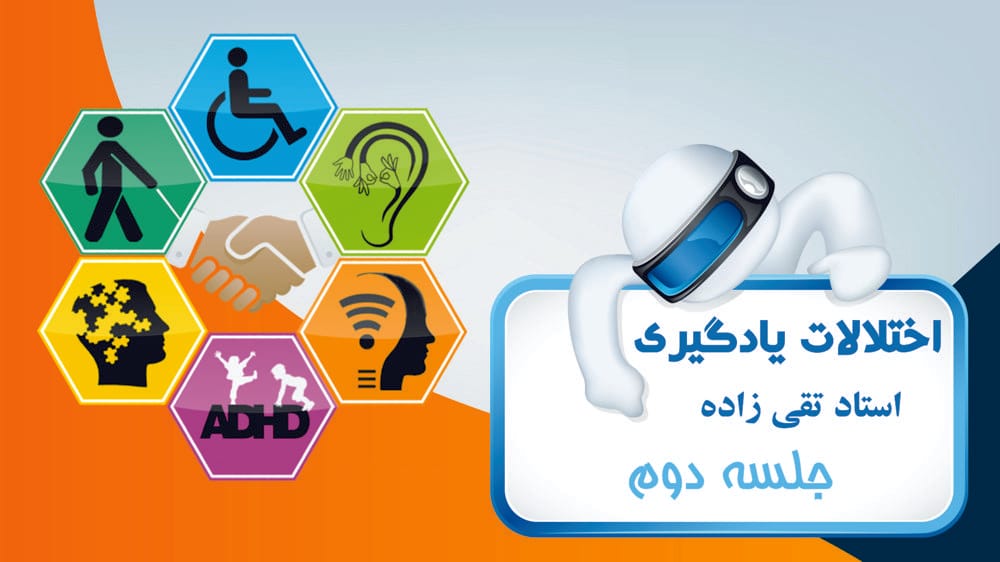 ADHD

اختلالات یادگیری

استاد تقی زاده

جلسه دوم